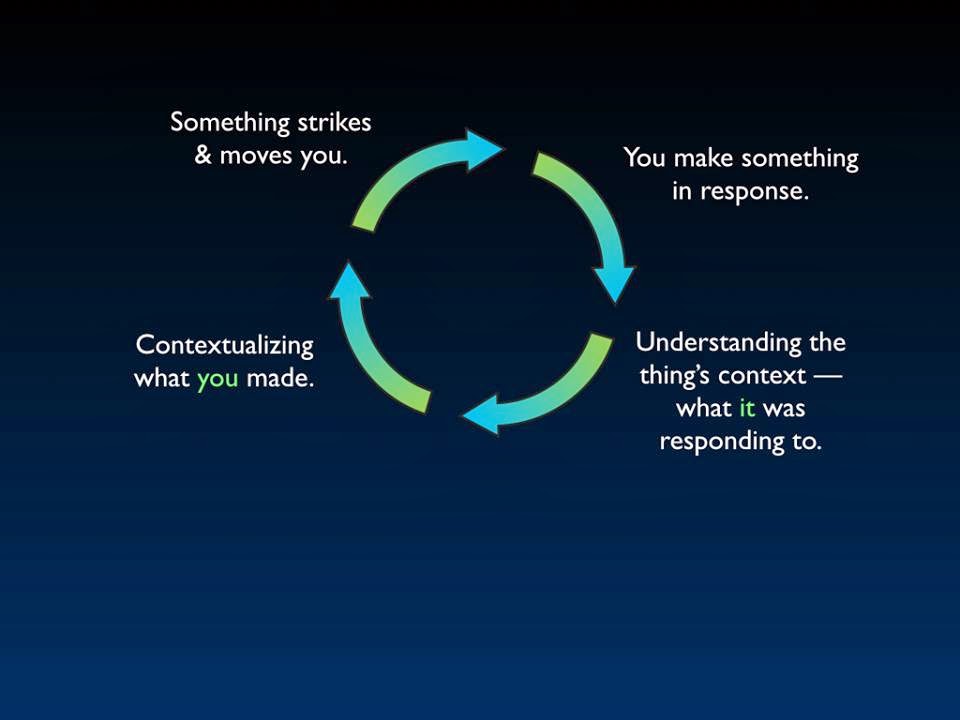 Something strikes & moves you.

You make something in response.

Understanding the thing's context — what it was responding to.

Contextualizing what you made.